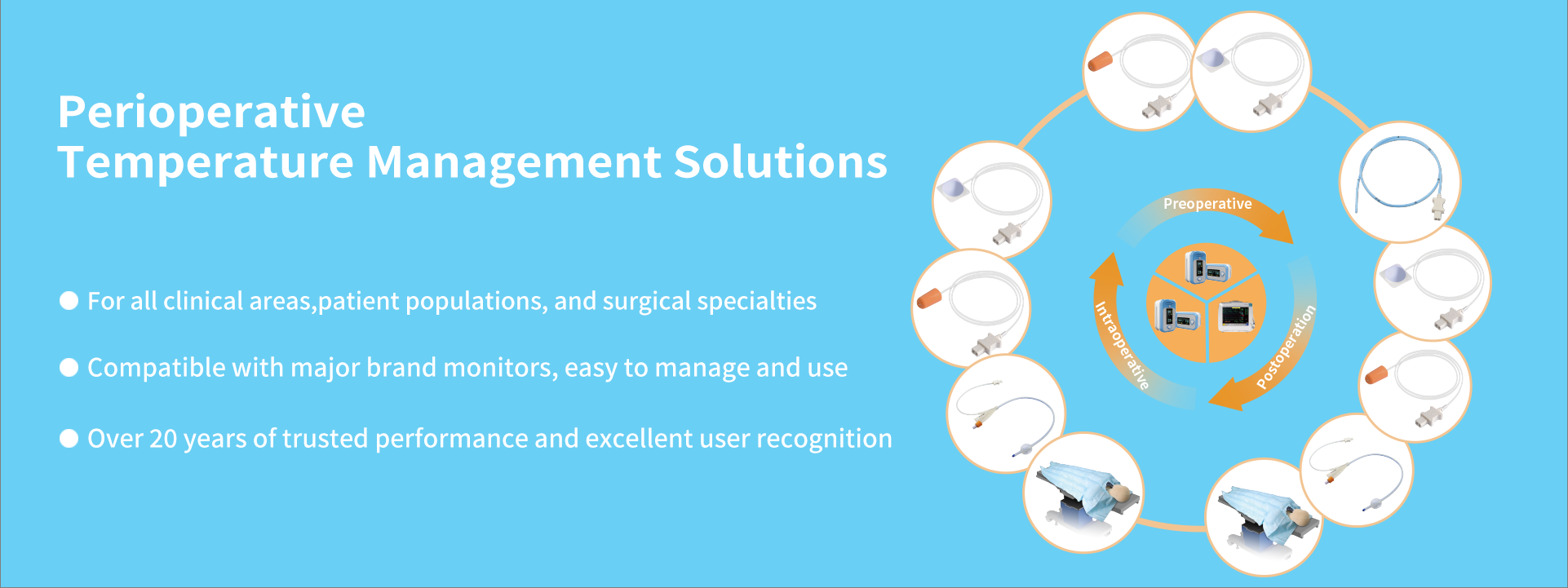 Perioperative
Temperature Management Solutions

● For all clinical areas,patient populations, and surgical specialties

● Compatible with major brand monitors, easy to manage and use

● Over 20 years of trusted performance and excellent user recognition

Preoperative

Postoperation

Intraoperative